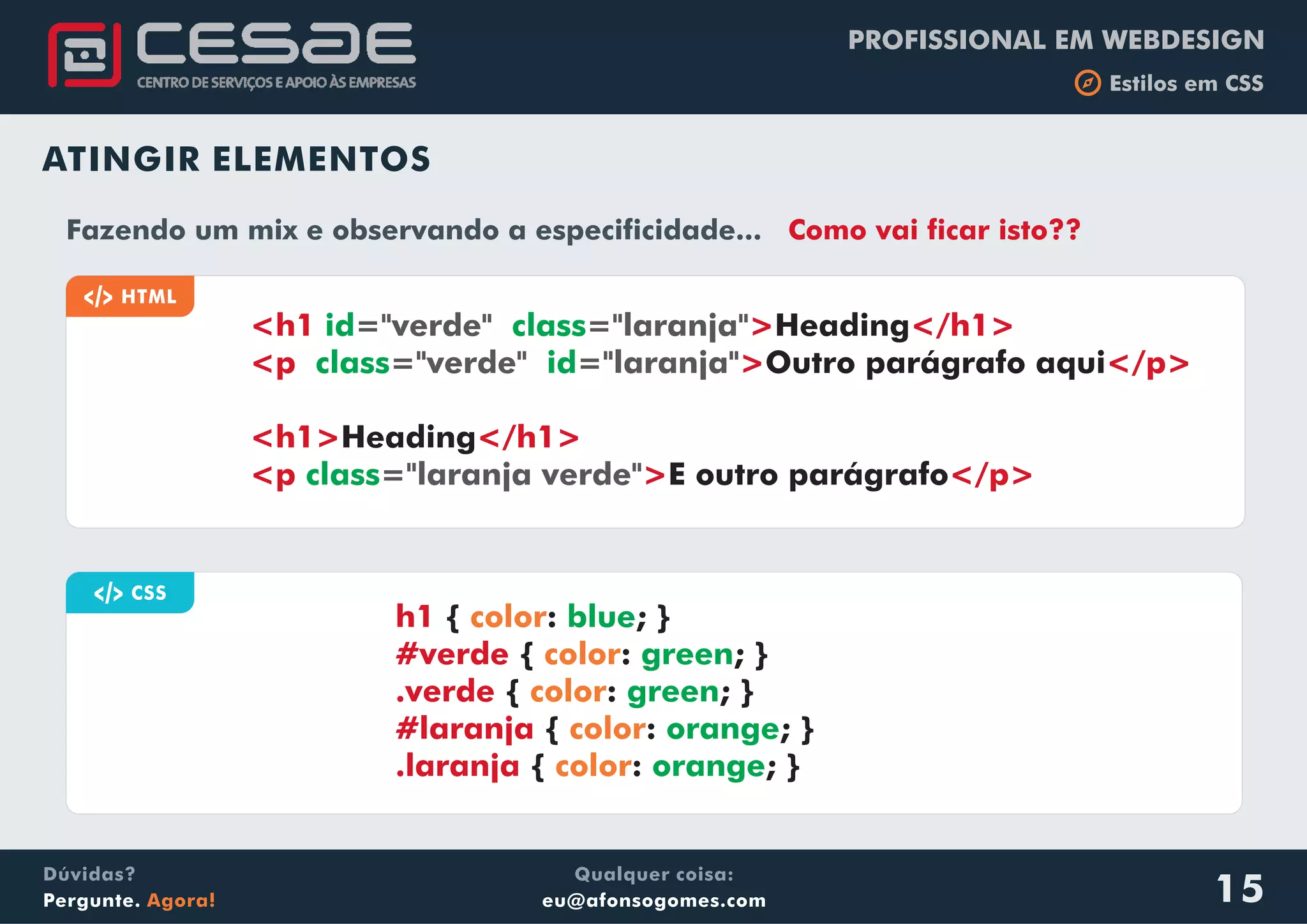 CESAE
CENTRO DE SERVIÇOS E APOIO ÀS EMPRESAS

PROFISSIONAL EM WEBDESIGN
Estilos em CSS

ATINGIR ELEMENTOS

Fazendo um mix e observando a especificidade... Como vai ficar isto??

</> HTML

<h1 id="verde" class="laranja">Heading</h1>
<p class="verde" id="laranja">Outro parágrafo aqui</p>

<h1>Heading</h1>
<p class="laranja verde">E outro parágrafo</p>

</> CSS

h1 { color: blue; }
#verde { color: green; }
.verde { color: green; }
#laranja { color: orange; }
.laranja { color: orange; }

Dúvidas?
Pergunte. Agora!

Qualquer coisa:
eu@afonsogomes.com

15